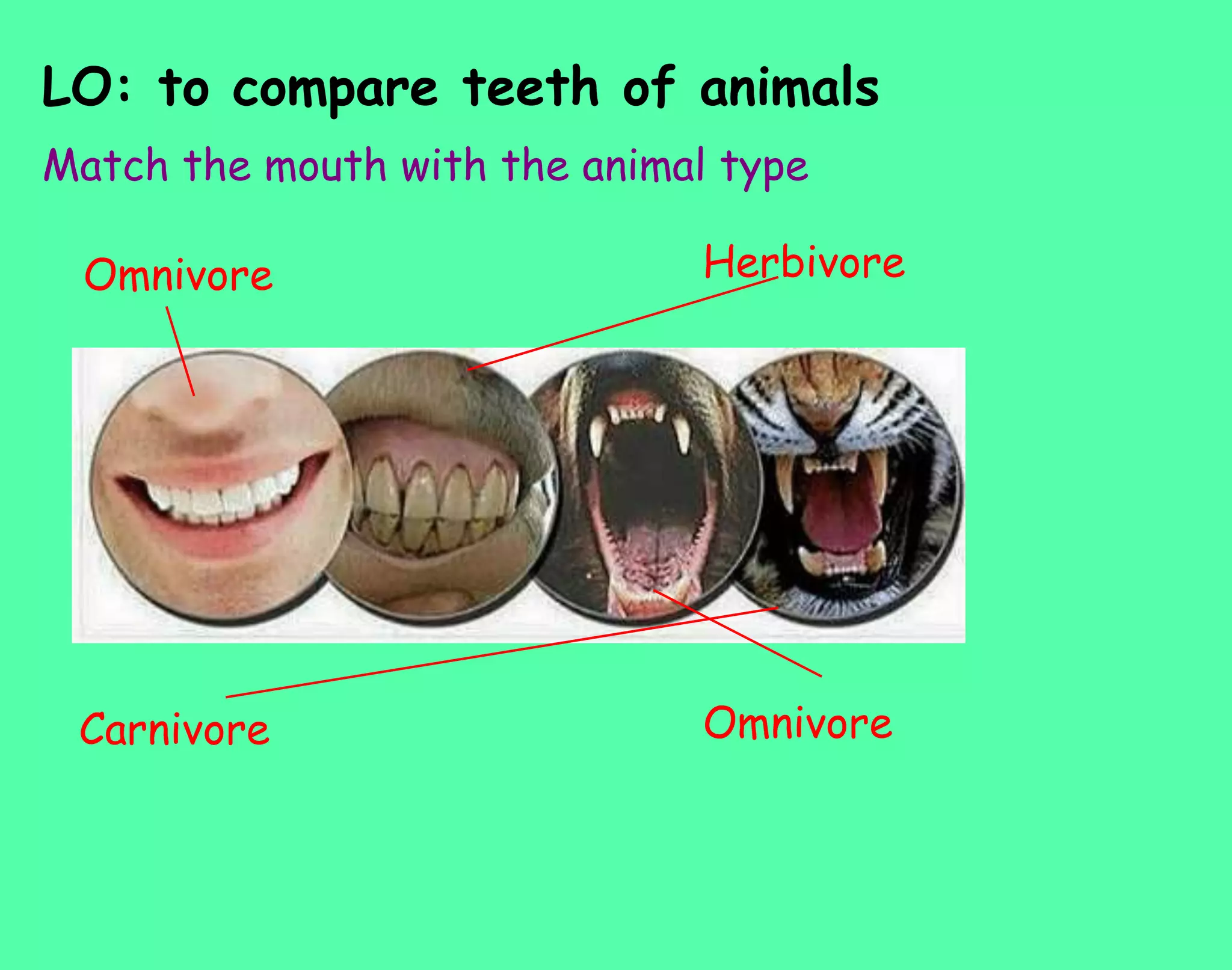 LO: to compare teeth of animals

Match the mouth with the animal type

Omnivore

Herbivore

Carnivore

Omnivore